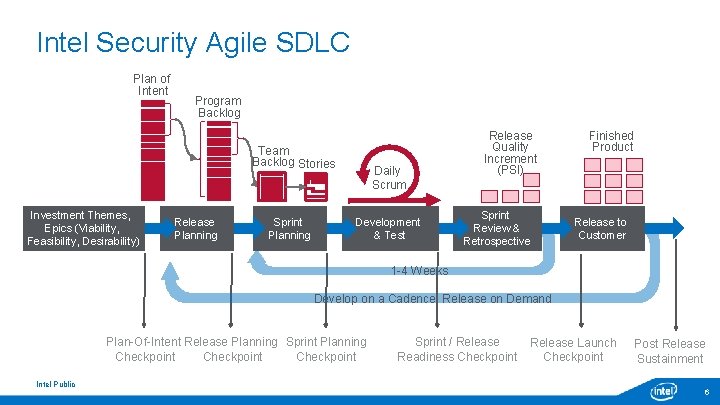 Intel Security Agile SDLC

Plan of Intent

Program Backlog

Team Backlog

Stories

Daily Scrum

Release Quality Increment (PSI)

Finished Product

Investment Themes, Epics (Viability, Feasibility, Desirability)

Release Planning

Sprint Planning

Development & Test

Sprint Review & Retrospective

Release to Customer

1-4 Weeks

Develop on a Cadence, Release on Demand

Plan-Of-Intent Checkpoint

Release Planning Checkpoint

Sprint Planning Checkpoint

Sprint / Release Readiness Checkpoint

Release Launch Checkpoint

Post Release Sustainment

Intel Public

intel

6